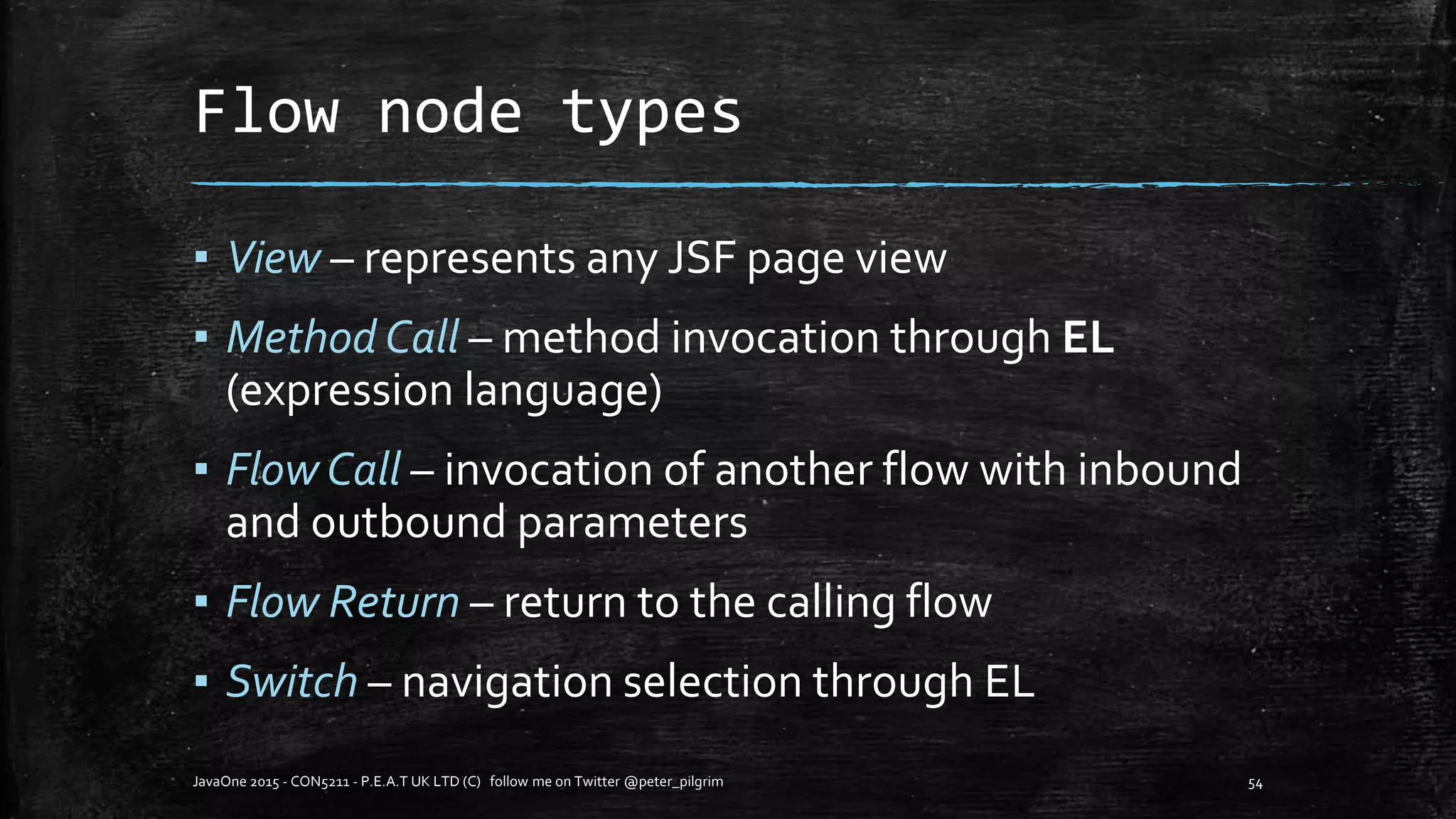 Flow node types

▪ View – represents any JSF page view

▪ Method Call – method invocation through EL (expression language)

▪ Flow Call – invocation of another flow with inbound and outbound parameters

▪ Flow Return – return to the calling flow

▪ Switch – navigation selection through EL

JavaOne 2015 - CON5211 - P.E.A.T UK LTD (C) follow me on Twitter @peter_pilgrim

54